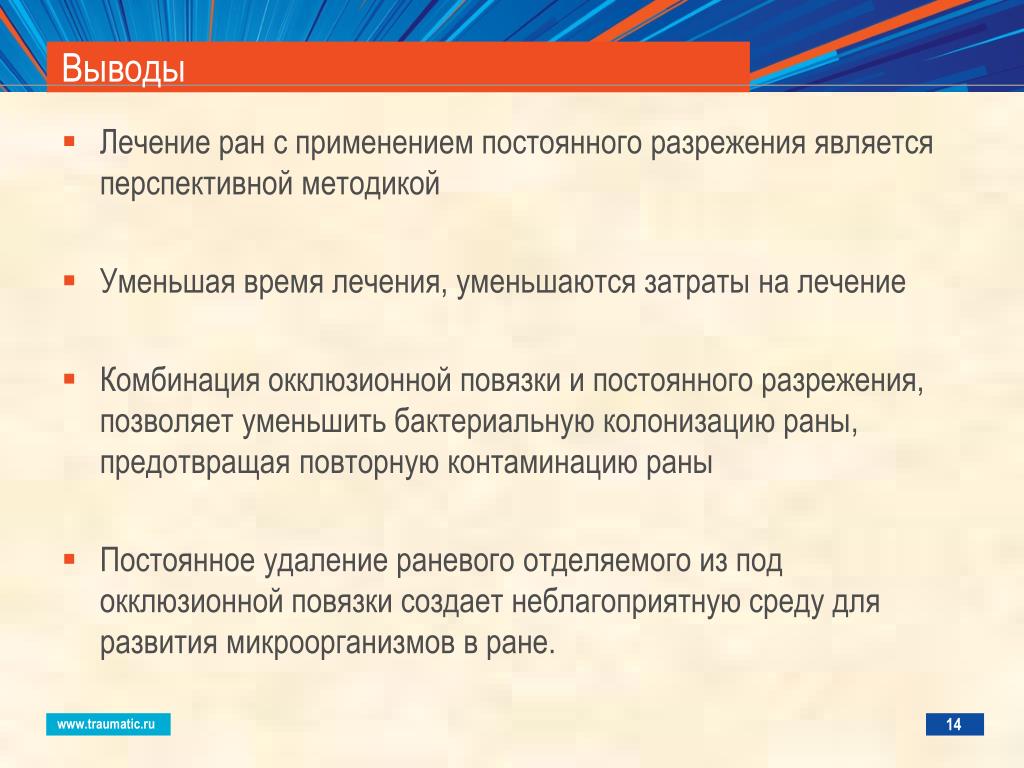 Выводы

▪ Лечение ран с применением постоянного разрежения является перспективной методикой

▪ Уменьшая время лечения, уменьшаются затраты на лечение

▪ Комбинация окклюзионной повязки и постоянного разрежения, позволяет уменьшить бактериальную колонизацию раны, предотвращая повторную контаминацию раны

▪ Постоянное удаление раневого отделяемого из под окклюзионной повязки создает неблагоприятную среду для развития микроорганизмов в ране.

www.traumatic.ru

14